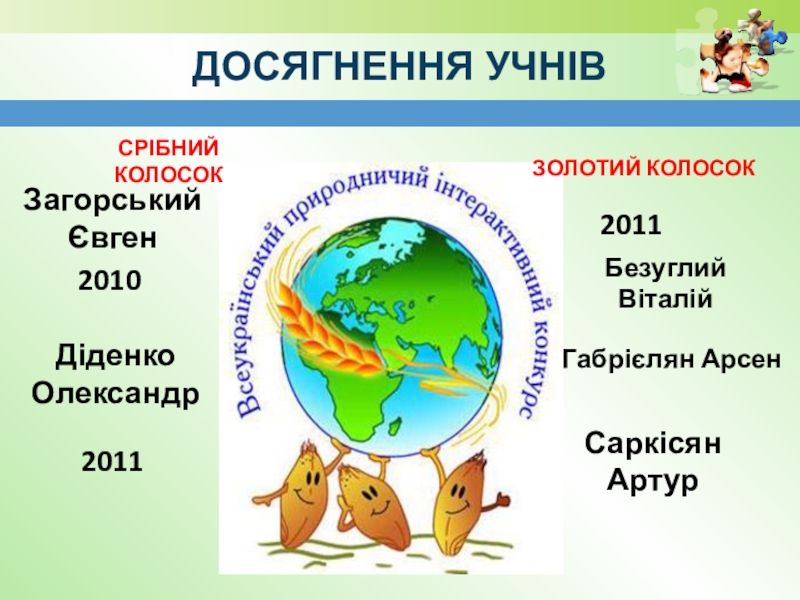 ДОСЯГНЕННЯ УЧНІВ

СРІБНИЙ КОЛОСОК

Загорський Євген

2010

Діденко Олександр

2011

Всеукраїнський природничий інтерактивний конкурс

ЗОЛОТИЙ КОЛОСОК

2011

Безуглий Віталій

Габрієлян Арсен

Саркісян Артур